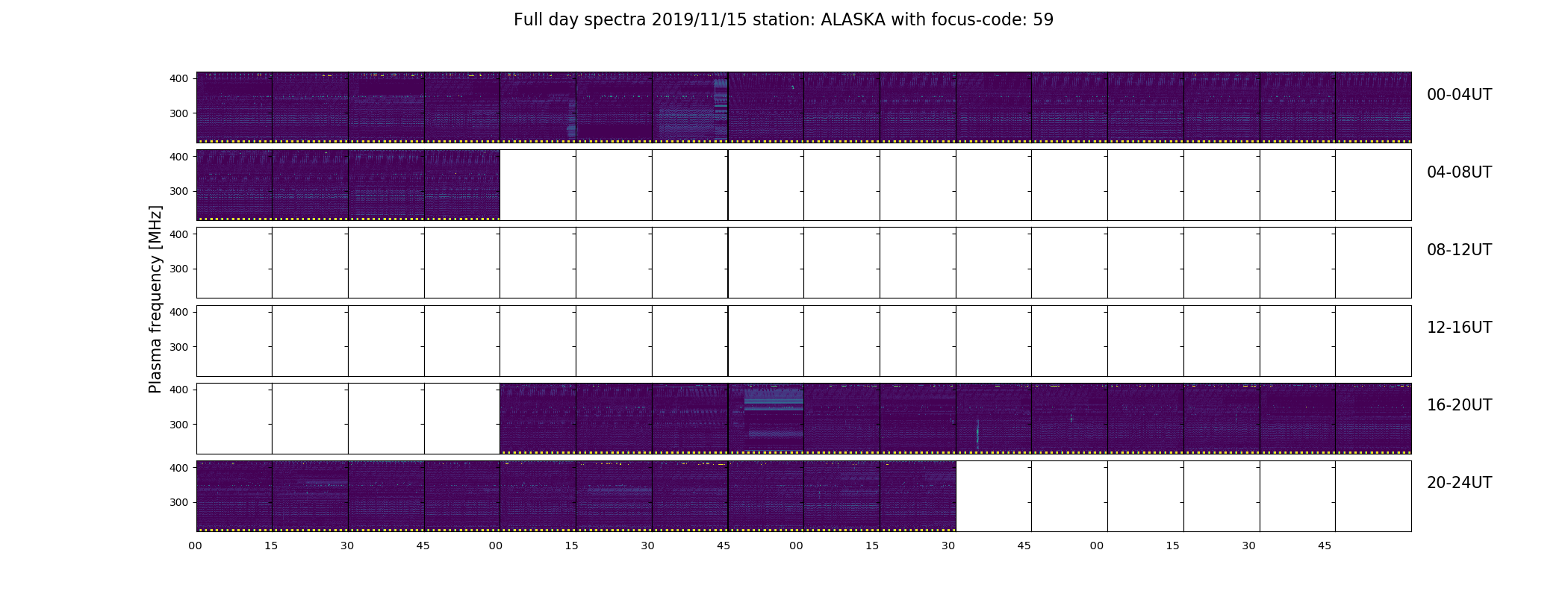 Full day spectra 2019/11/15 station: ALASKA with focus-code: 59

Plasma frequency [MHz]

400
300
00-04UT

400
300
04-08UT

400
300
08-12UT

400
300
12-16UT

400
300
16-20UT

400
300
20-24UT

00 15 30 45 00 15 30 45 00 15 30 45 00 15 30 45